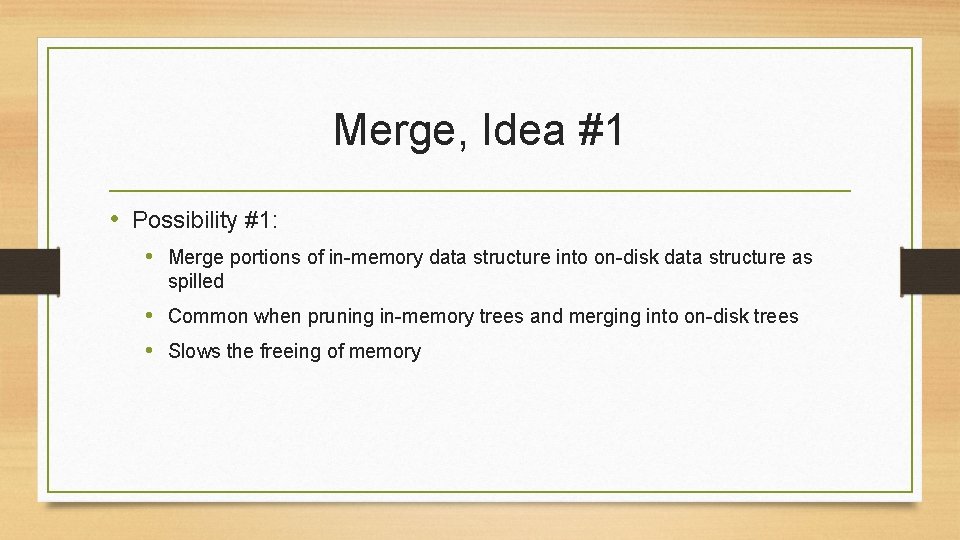 Merge, Idea #1

• Possibility #1:
  • Merge portions of in-memory data structure into on-disk data structure as spilled
  • Common when pruning in-memory trees and merging into on-disk trees
  • Slows the freeing of memory